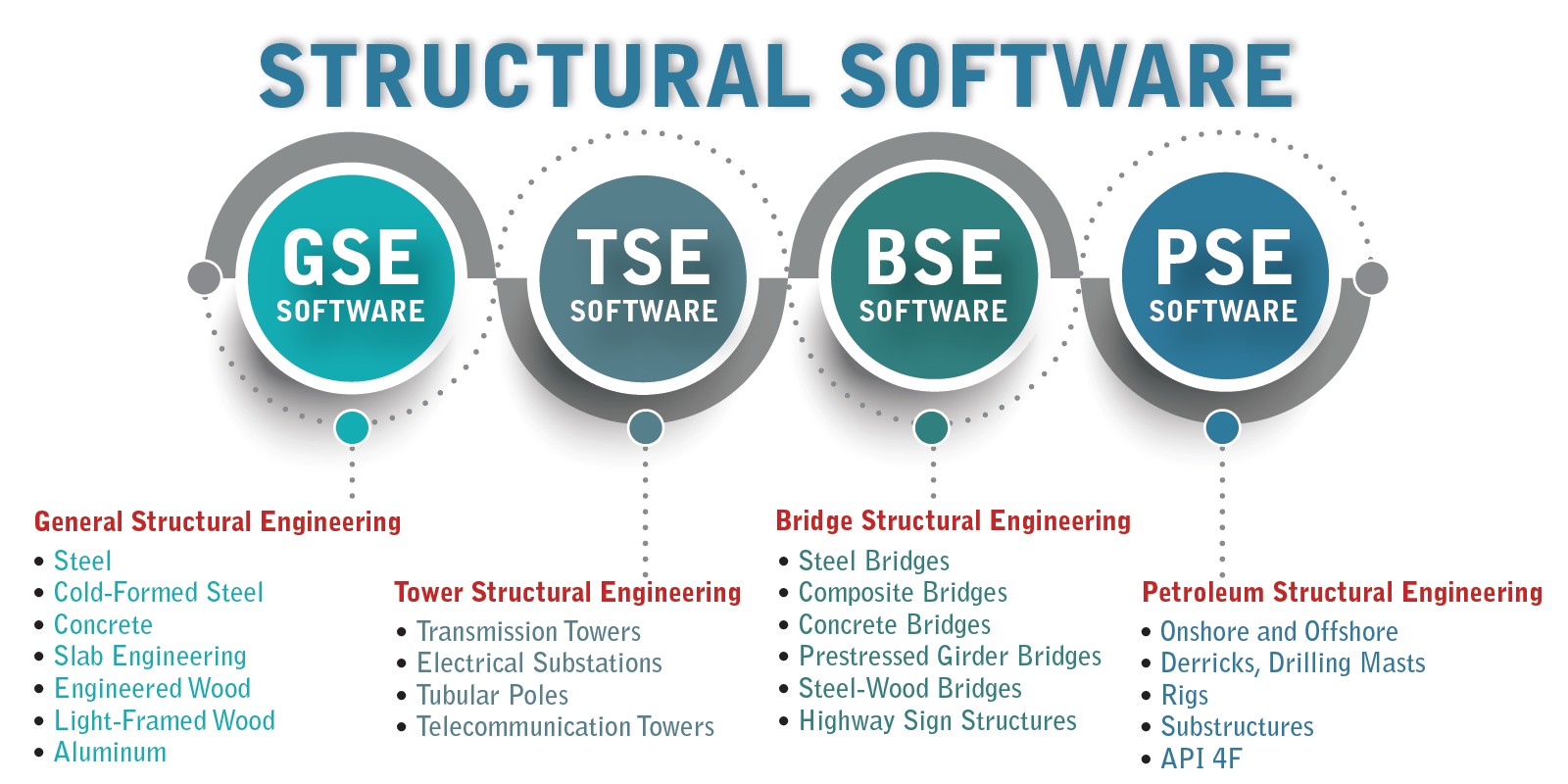 STRUCTURAL SOFTWARE

GSE SOFTWARE

TSE SOFTWARE

BSE SOFTWARE

PSE SOFTWARE

General Structural Engineering
• Steel
• Cold-Formed Steel
• Concrete
• Slab Engineering
• Engineered Wood
• Light-Framed Wood
• Aluminum

Tower Structural Engineering
• Transmission Towers
• Electrical Substations
• Tubular Poles
• Telecommunication Towers

Bridge Structural Engineering
• Steel Bridges
• Composite Bridges
• Concrete Bridges
• Prestressed Girder Bridges
• Steel-Wood Bridges
• Highway Sign Structures

Petroleum Structural Engineering
• Onshore and Offshore
• Derricks, Drilling Masts
• Rigs
• Substructures
• API 4F